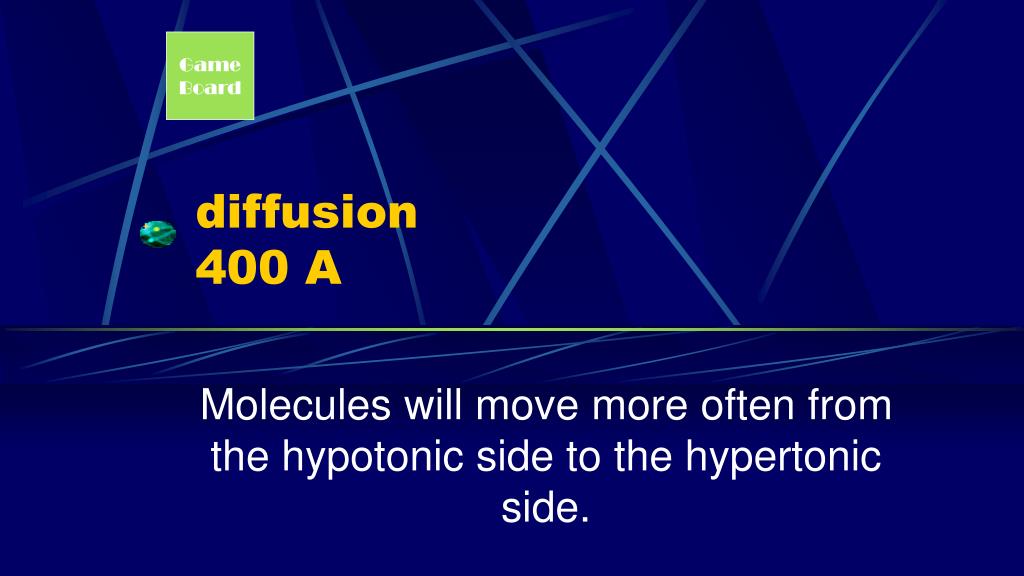 Game Board

diffusion
400 A

Molecules will move more often from the hypotonic side to the hypertonic side.